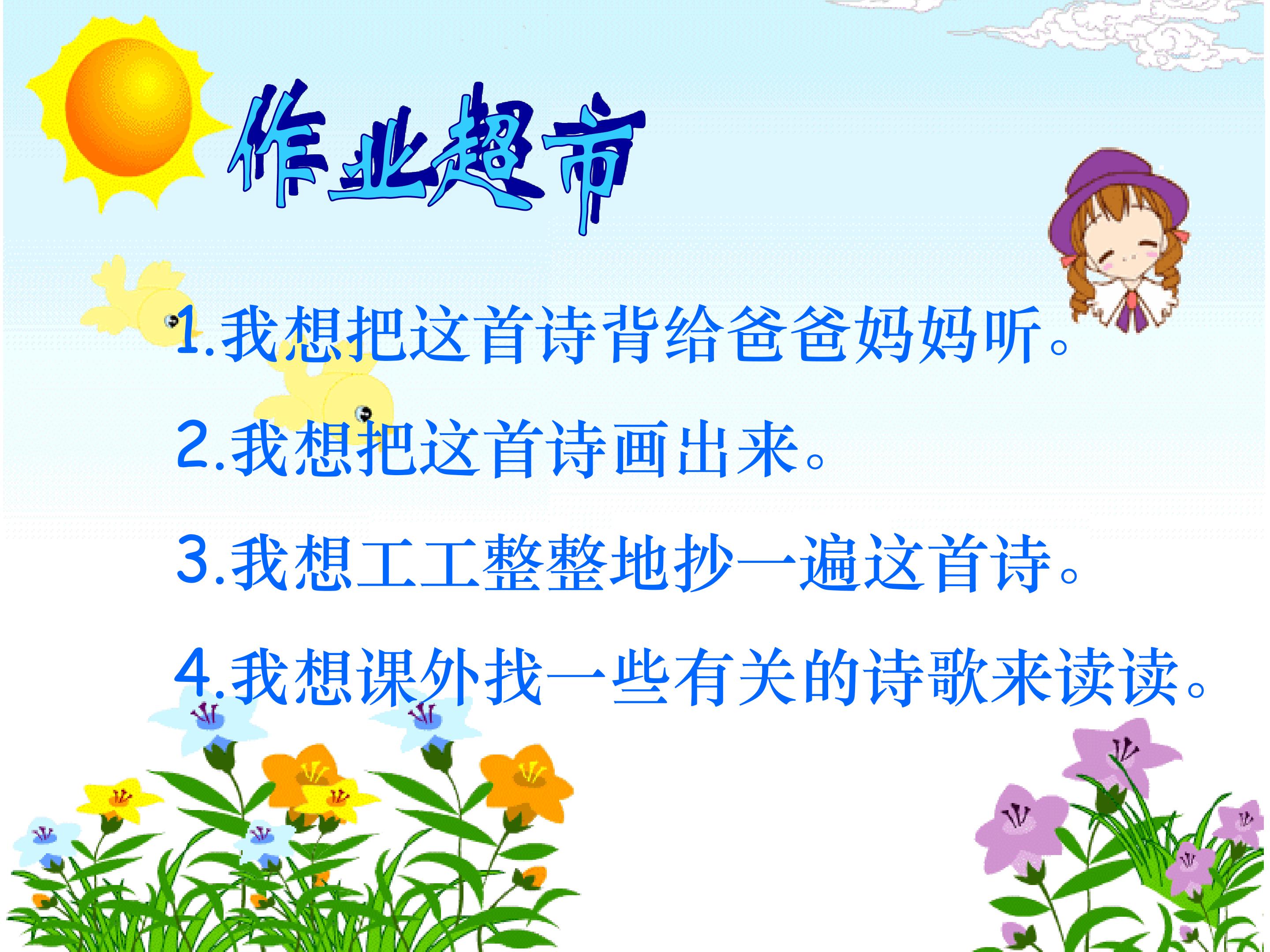 作业超市

1.我想把这首诗背给爸爸妈妈听。

2.我想把这首诗画出来。

3.我想工工整整地抄一遍这首诗。

4.我想课外找一些有关的诗歌来读读。